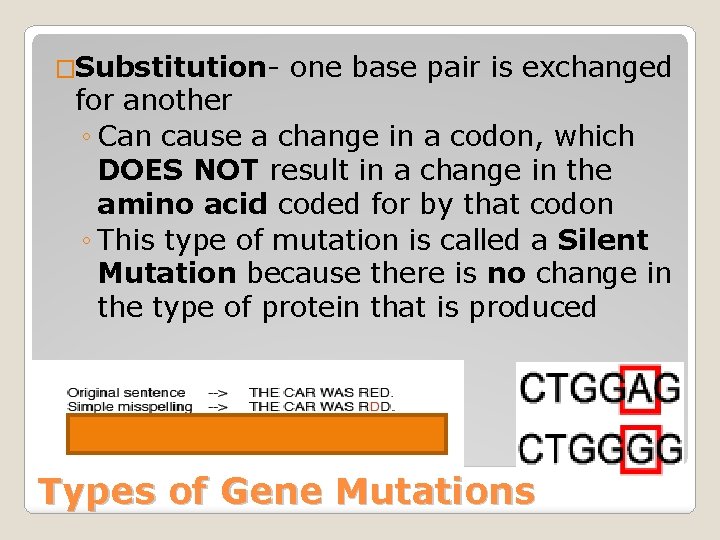 □**Substitution**- one base pair is exchanged for another

◦ Can cause a change in a codon, which **DOES NOT** result in a change in the **amino acid** coded for by that codon

◦ This type of mutation is called a **Silent Mutation** because there is **no** change in the type of protein that is produced

Original sentence --> THE CAR WAS RED.
Simple misspelling --> THE CAR WAS RDD.

CTGGAG
CTGGGG

Types of Gene Mutations